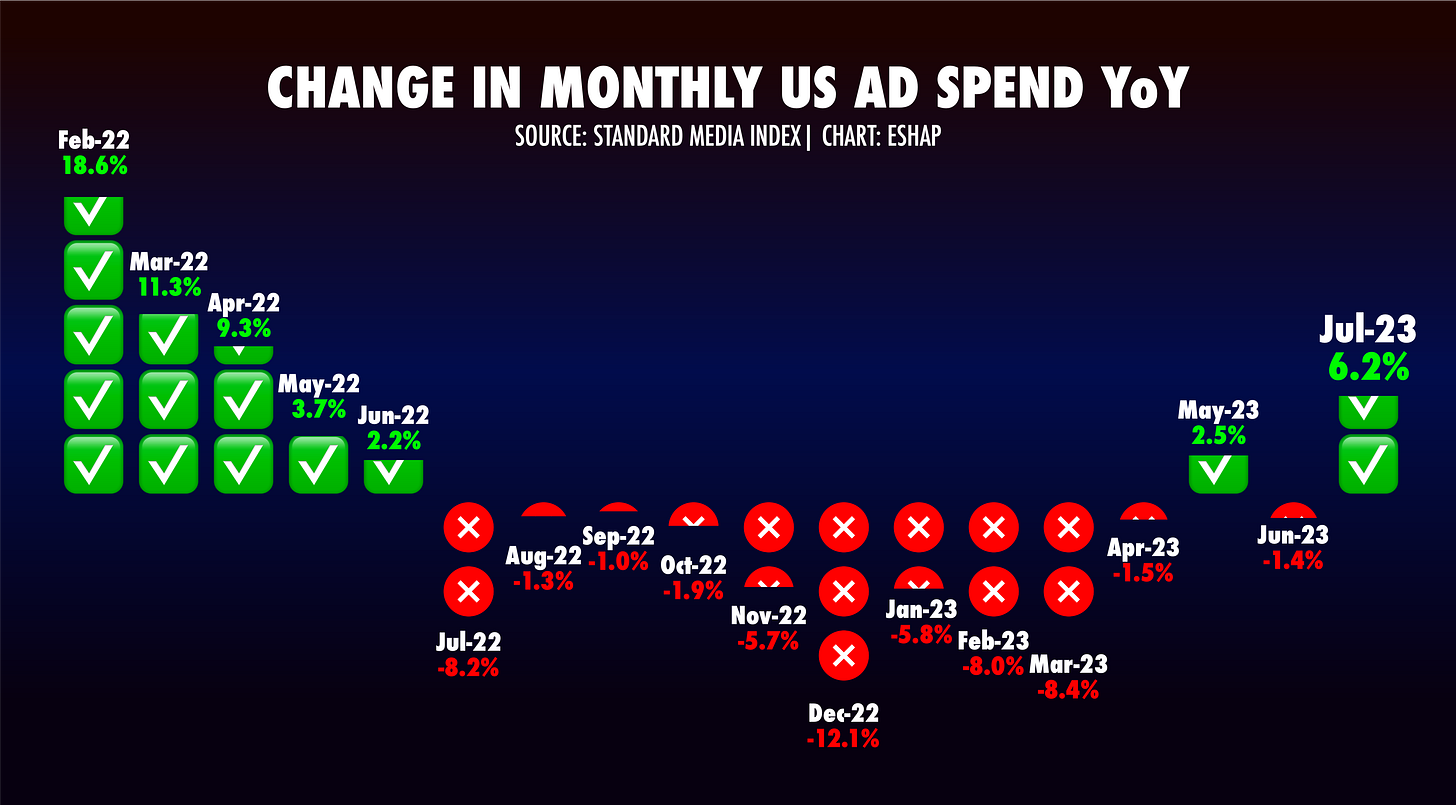 CHANGE IN MONTHLY US AD SPEND YoY
SOURCE: STANDARD MEDIA INDEX| CHART: ESHAP

Feb-22
18.6%

Mar-22
11.3%

Apr-22
9.3%

May-22
3.7%

Jun-22
2.2%

Jul-22
-8.2%

Aug-22
-1.3%

Sep-22
-1.0%

Oct-22
-1.9%

Nov-22
-5.7%

Dec-22
-12.1%

Jan-23
-5.8%

Feb-23
-8.0%

Mar-23
-8.4%

Apr-23
-1.5%

May-23
2.5%

Jun-23
-1.4%

Jul-23
6.2%